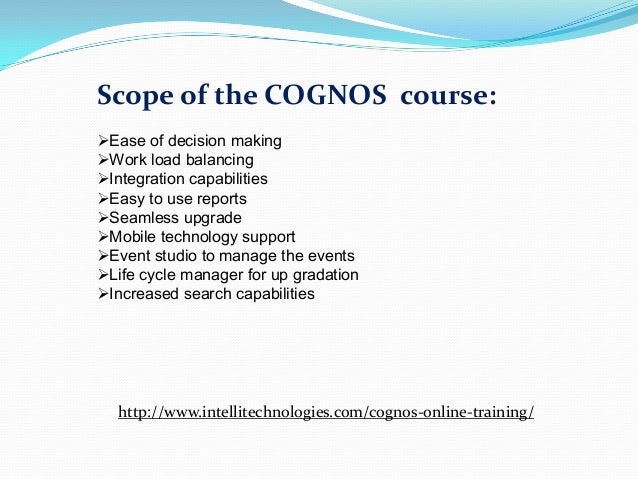 Scope of the COGNOS course:

➢Ease of decision making
➢Work load balancing
➢Integration capabilities
➢Easy to use reports
➢Seamless upgrade
➢Mobile technology support
➢Event studio to manage the events
➢Life cycle manager for up gradation
➢Increased search capabilities

http://www.intellitechnologies.com/cognos-online-training/